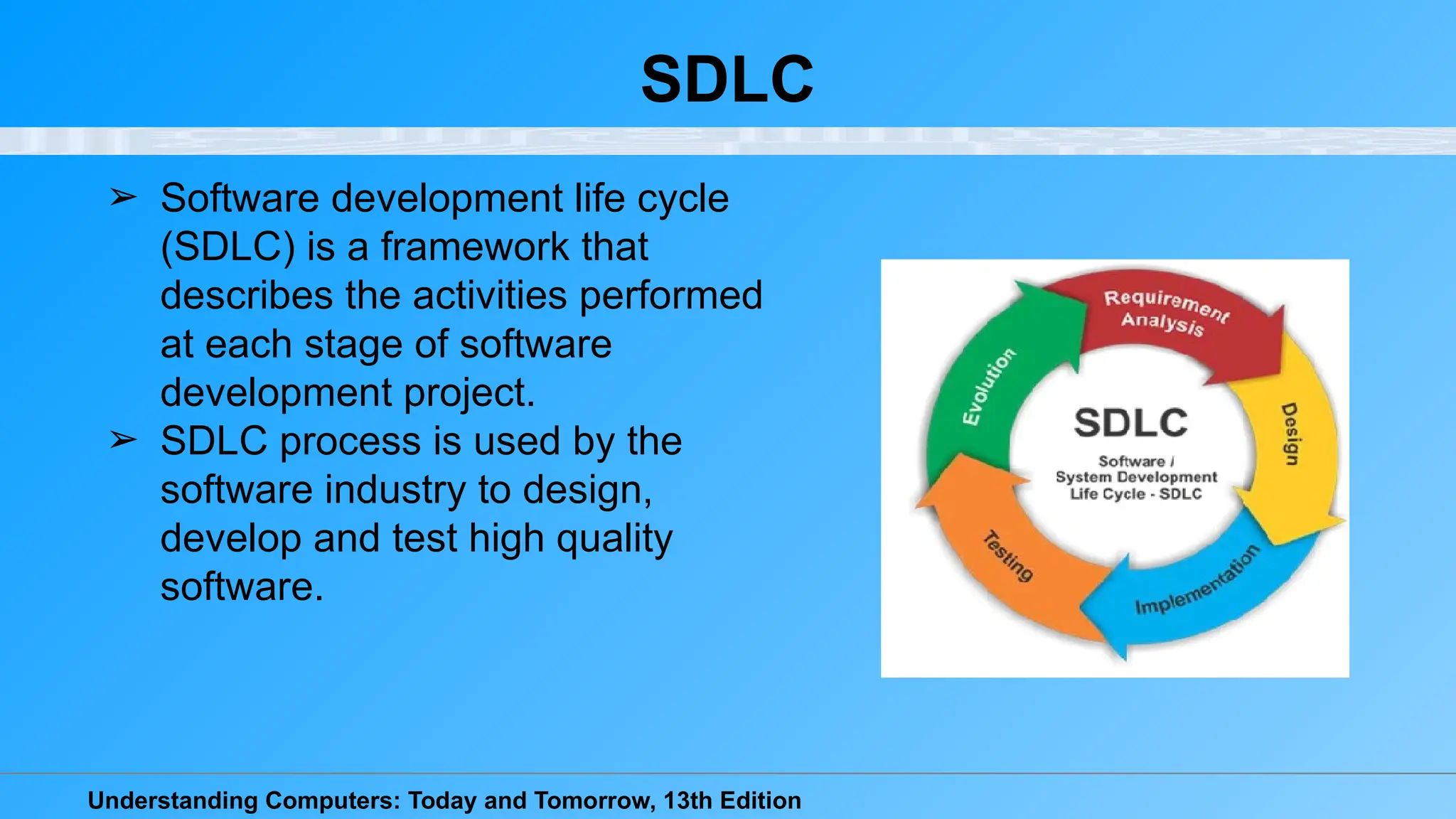 SDLC

➢ Software development life cycle (SDLC) is a framework that describes the activities performed at each stage of software development project.

➢ SDLC process is used by the software industry to design, develop and test high quality software.

Requirement Analysis
Design
Implementation
Testing
Evolution

SDLC
Software / System Development Life Cycle - SDLC

Understanding Computers: Today and Tomorrow, 13th Edition